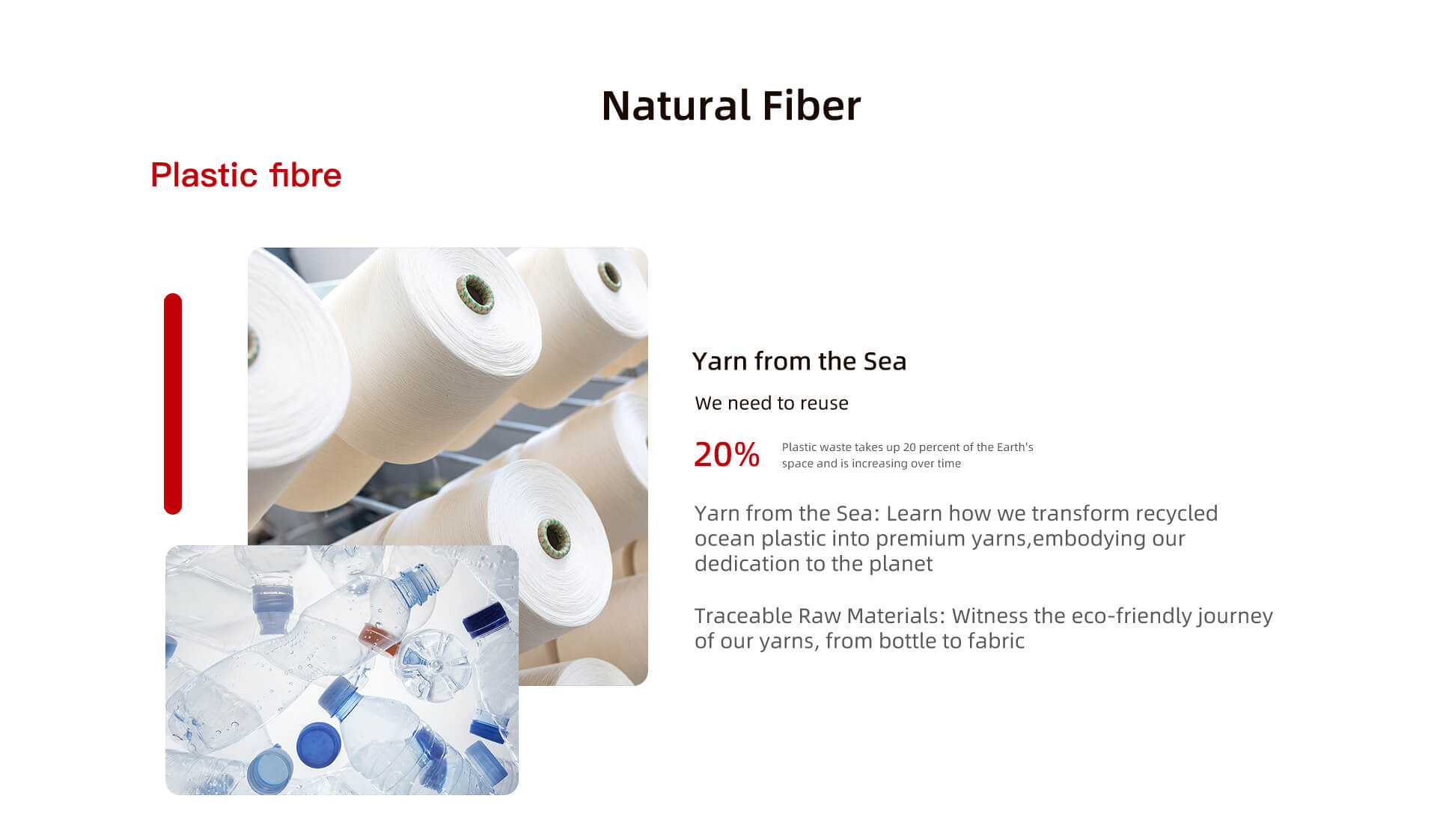 Natural Fiber

Plastic fibre

Yarn from the Sea

We need to reuse

20%

Plastic waste takes up 20 percent of the Earth's space and is increasing over time

Yarn from the Sea: Learn how we transform recycled ocean plastic into premium yarns,embodying our dedication to the planet

Traceable Raw Materials: Witness the eco-friendly journey of our yarns, from bottle to fabric